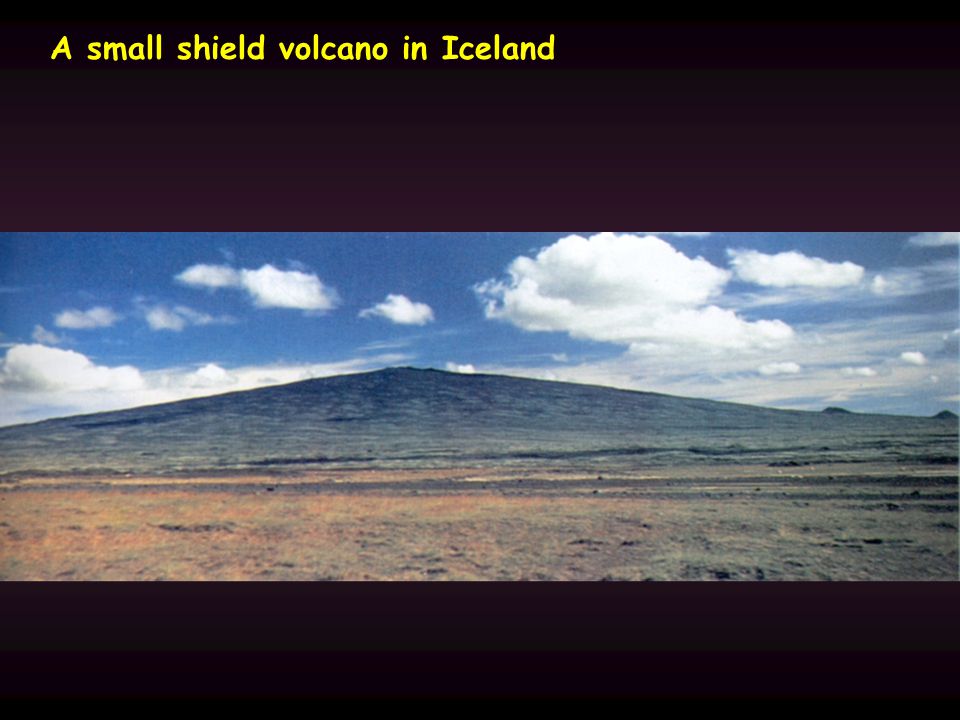 A small shield volcano in Iceland